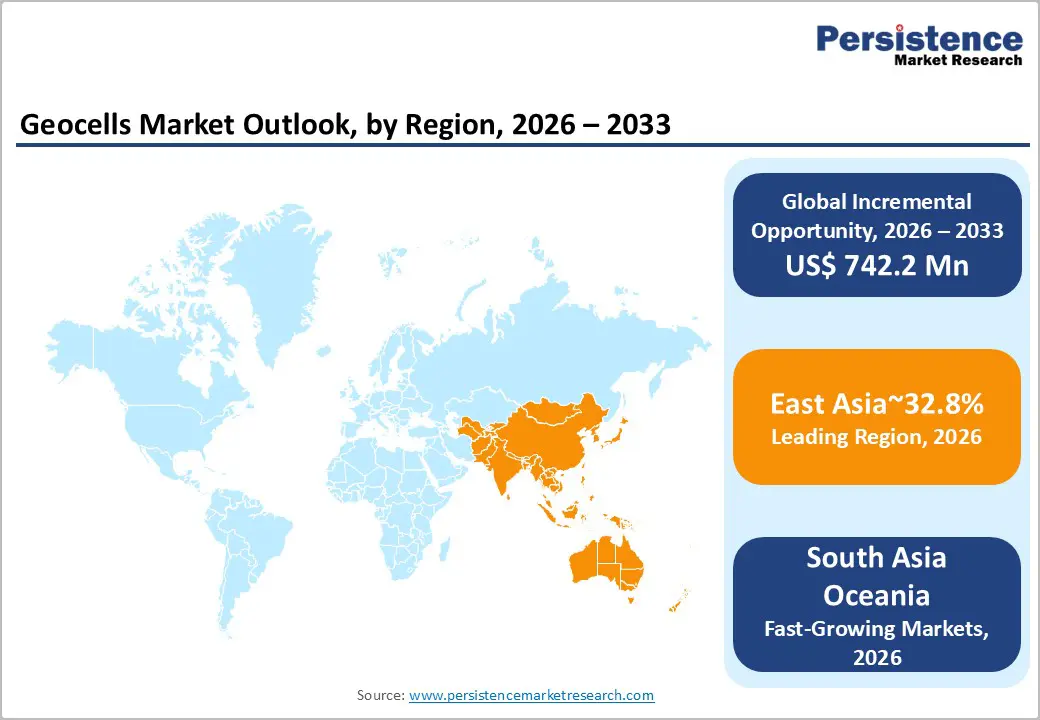 Persistence
Market Research

Geocells Market Outlook, by Region, 2026 – 2033

Global Incremental Opportunity, 2026 – 2033
US$ 742.2 Mn

East Asia~32.8%
Leading Region, 2026

South Asia Oceania
Fast-Growing Markets, 2026

Source: www.persistencemarketresearch.com